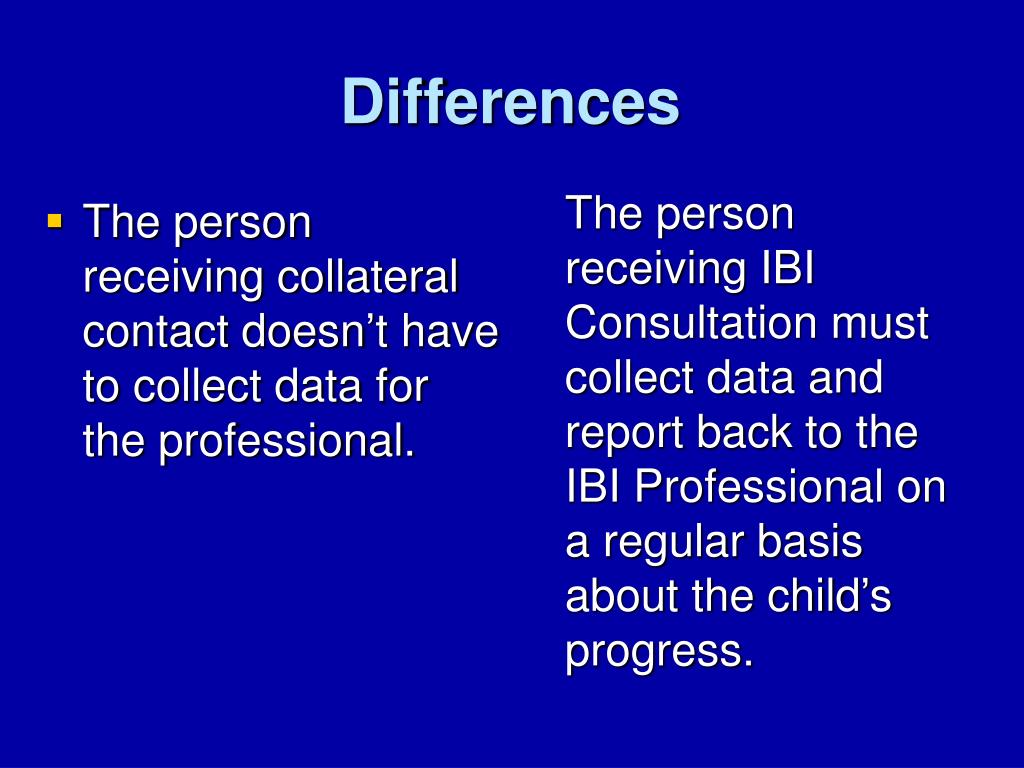 Differences

▪ The person receiving collateral contact doesn’t have to collect data for the professional.

The person receiving IBI Consultation must collect data and report back to the IBI Professional on a regular basis about the child’s progress.